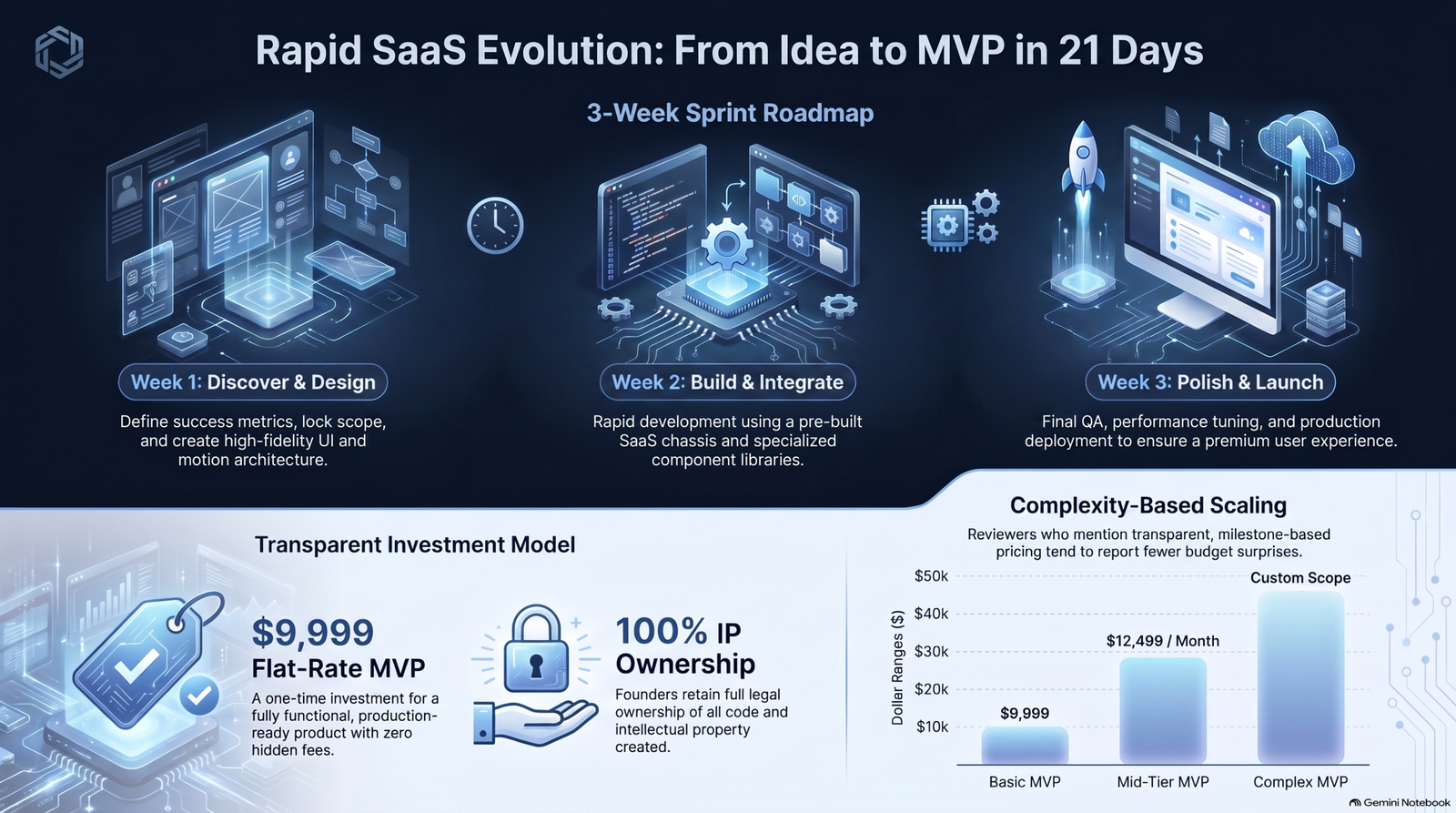 Rapid SaaS Evolution: From Idea to MVP in 21 Days

3-Week Sprint Roadmap

Week 1: Discover & Design

Define success metrics, lock scope, and create high-fidelity UI and motion architecture.

Week 2: Build & Integrate

Rapid development using a pre-built SaaS chassis and specialized component libraries.

Week 3: Polish & Launch

Final QA, performance tuning, and production deployment to ensure a premium user experience.

Transparent Investment Model

$9,999
Flat-Rate MVP

A one-time investment for a fully functional, production-ready product with zero hidden fees.

100% IP Ownership

Founders retain full legal ownership of all code and intellectual property created.

Complexity-Based Scaling

Reviewers who mention transparent, milestone-based pricing tend to report fewer budget surprises.

Dollar Ranges ($)
$50k
$40k
$30k
$20k
$10k

$9,999
$12,499 / Month
Custom Scope

Basic MVP
Mid-Tier MVP
Complex MVP

Gemini Notebook